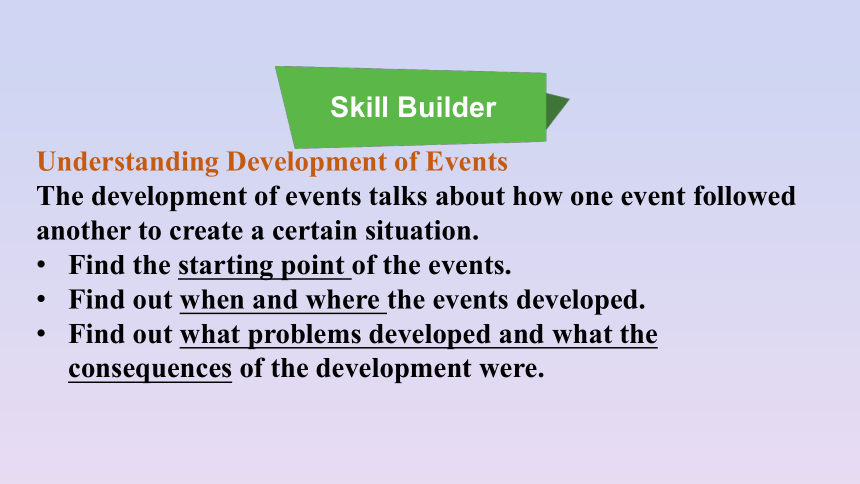 Skill Builder

Understanding Development of Events

The development of events talks about how one event followed another to create a certain situation.

• Find the starting point of the events.
• Find out when and where the events developed.
• Find out what problems developed and what the consequences of the development were.